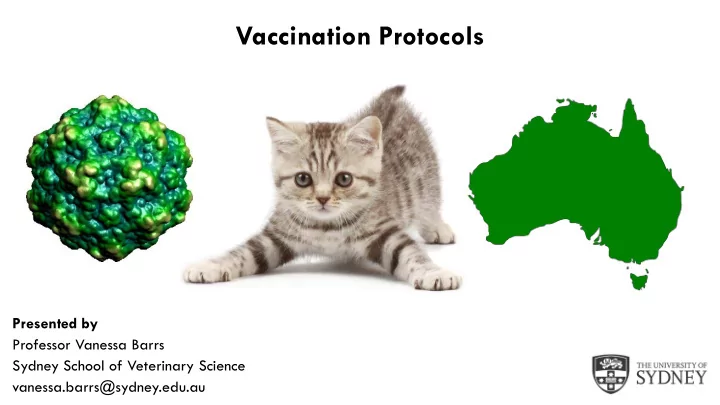 Vaccination Protocols

Presented by
Professor Vanessa Barrs
Sydney School of Veterinary Science
vanessa.barrs@sydney.edu.au

THE UNIVERSITY OF
SYDNEY